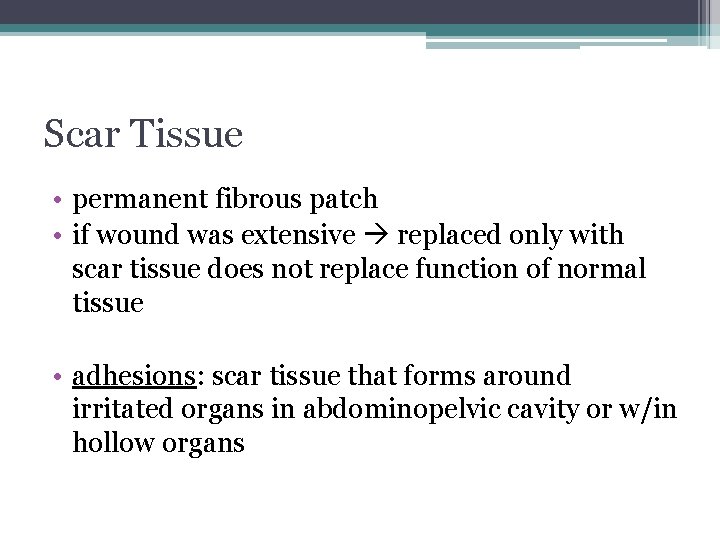 Scar Tissue

• permanent fibrous patch
• if wound was extensive → replaced only with scar tissue does not replace function of normal tissue

• adhesions: scar tissue that forms around irritated organs in abdominopelvic cavity or w/in hollow organs